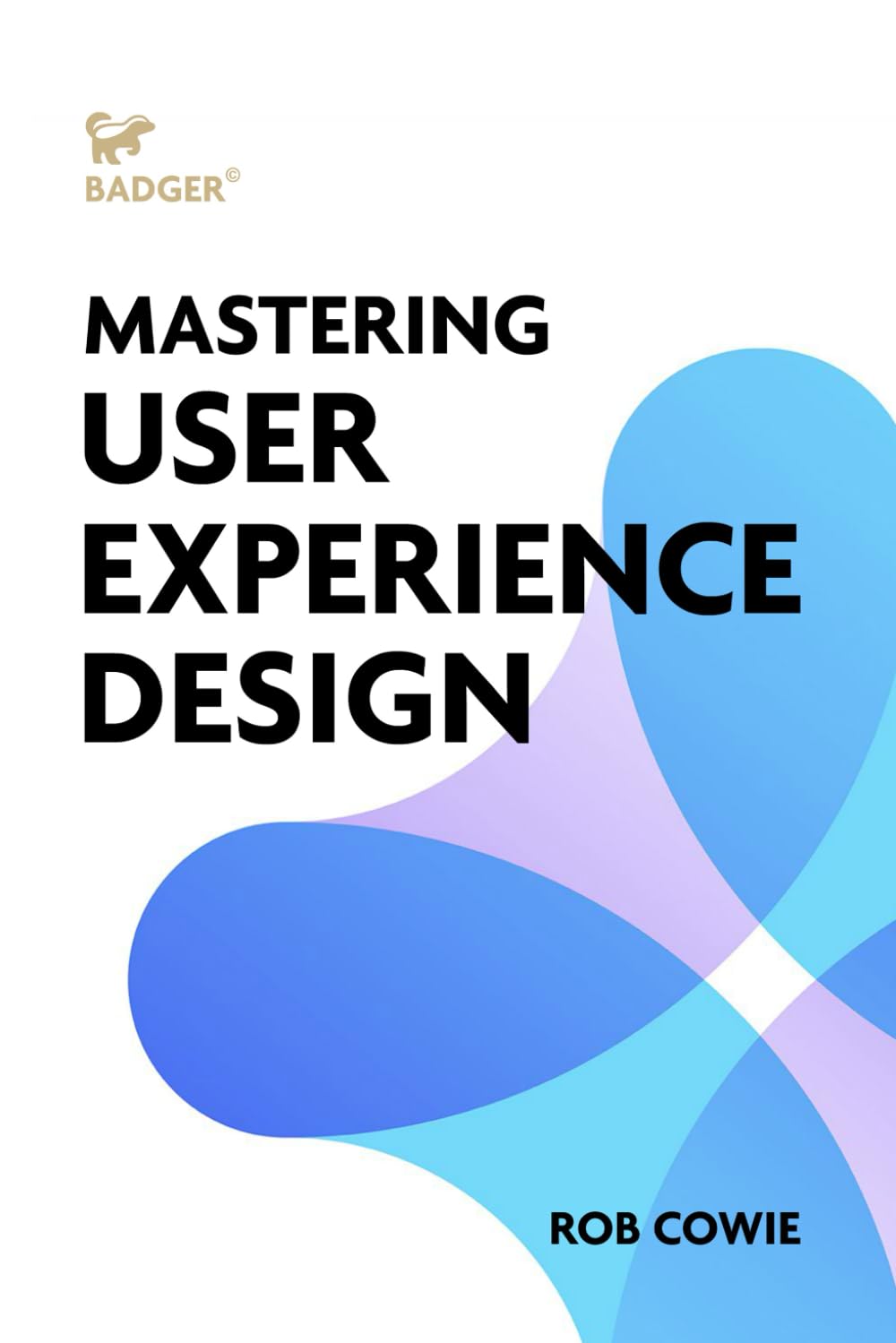 BADGER©

MASTERING
USER
EXPERIENCE
DESIGN

ROB COWIE